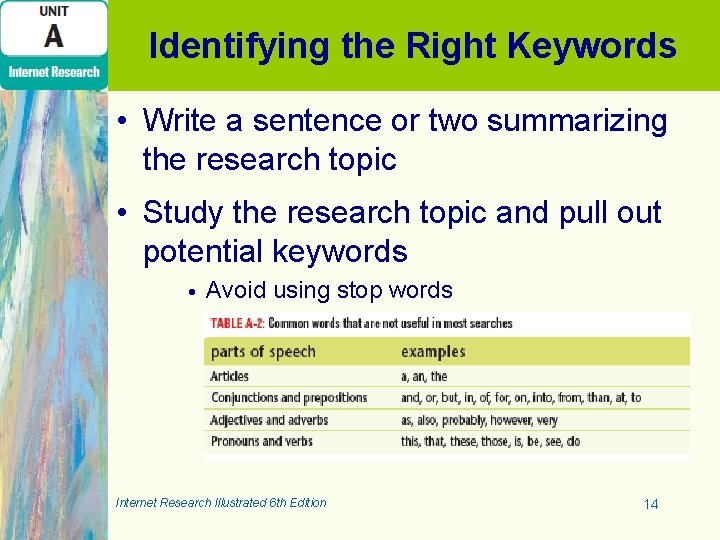 UNIT
A
Internet Research

Identifying the Right Keywords

• Write a sentence or two summarizing the research topic

• Study the research topic and pull out potential keywords

• Avoid using stop words

TABLE A-2: Common words that are not useful in most searches

| parts of speech | examples |
|---|---|
| Articles | a, an, the |
| Conjunctions and prepositions | and, or, but, in, of, for, on, into, from, than, at, to |
| Adjectives and adverbs | as, also, probably, however, very |
| Pronouns and verbs | this, that, these, those, is, be, see, do |

Internet Research Illustrated 6th Edition

14